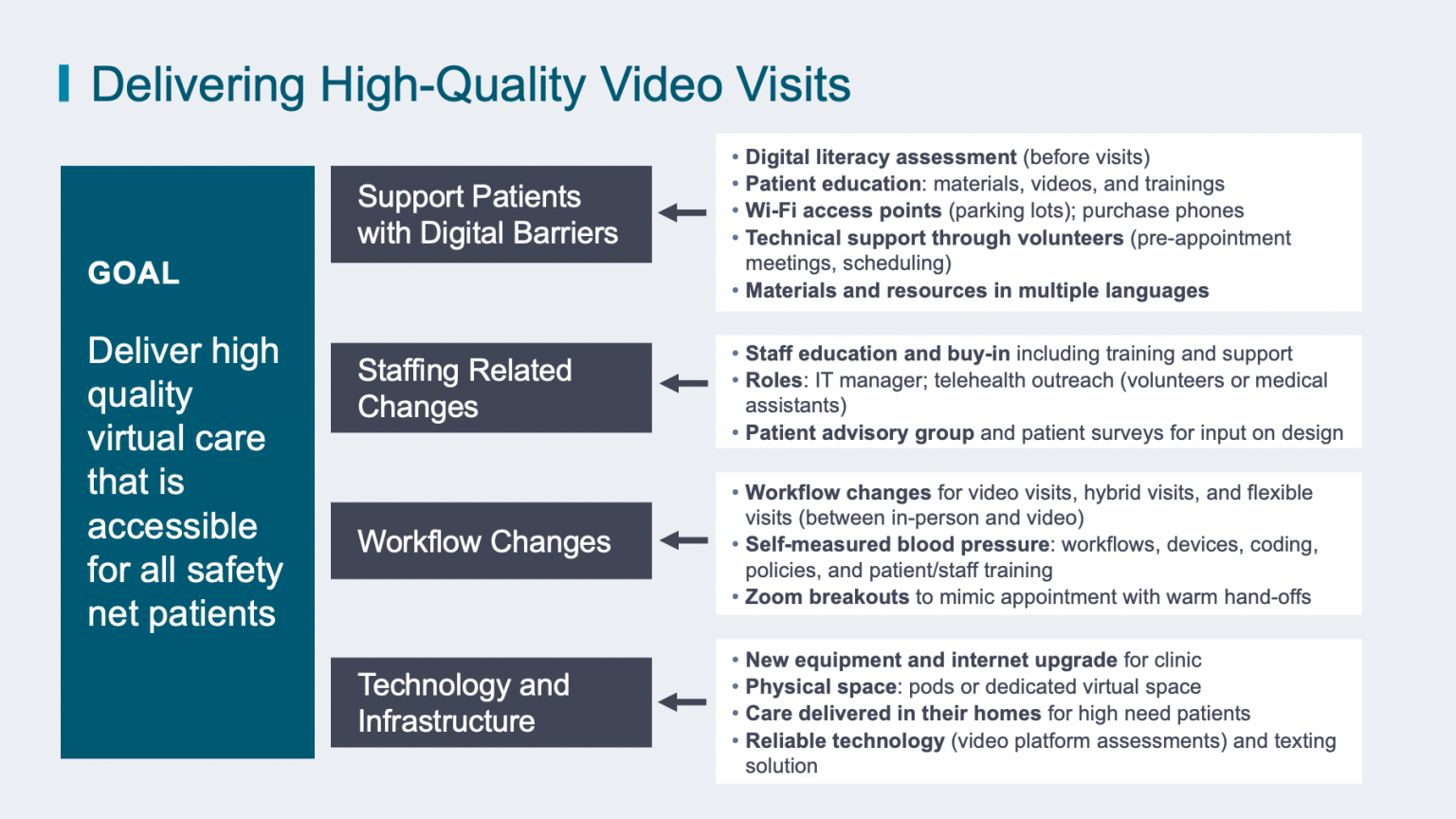 Delivering High-Quality Video Visits

GOAL

Deliver high quality virtual care that is accessible for all safety net patients

Support Patients with Digital Barriers

• Digital literacy assessment (before visits)
• Patient education: materials, videos, and trainings
• Wi-Fi access points (parking lots); purchase phones
• Technical support through volunteers (pre-appointment meetings, scheduling)
• Materials and resources in multiple languages

Staffing Related Changes

• Staff education and buy-in including training and support
• Roles: IT manager; telehealth outreach (volunteers or medical assistants)
• Patient advisory group and patient surveys for input on design

Workflow Changes

• Workflow changes for video visits, hybrid visits, and flexible visits (between in-person and video)
• Self-measured blood pressure: workflows, devices, coding, policies, and patient/staff training
• Zoom breakouts to mimic appointment with warm hand-offs

Technology and Infrastructure

• New equipment and internet upgrade for clinic
• Physical space: pods or dedicated virtual space
• Care delivered in their homes for high need patients
• Reliable technology (video platform assessments) and texting solution